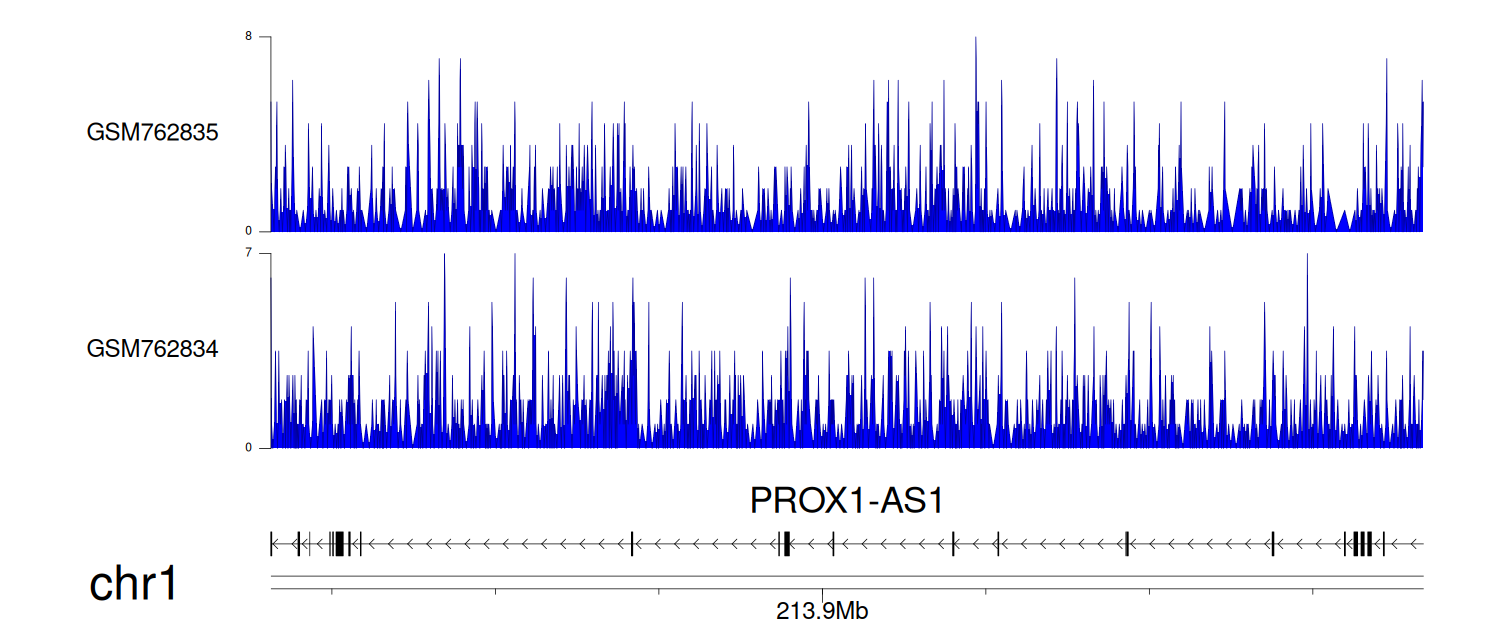 8

GSM762835

0

7

GSM762834

0

PROX1-AS1

chr1

213.9Mb